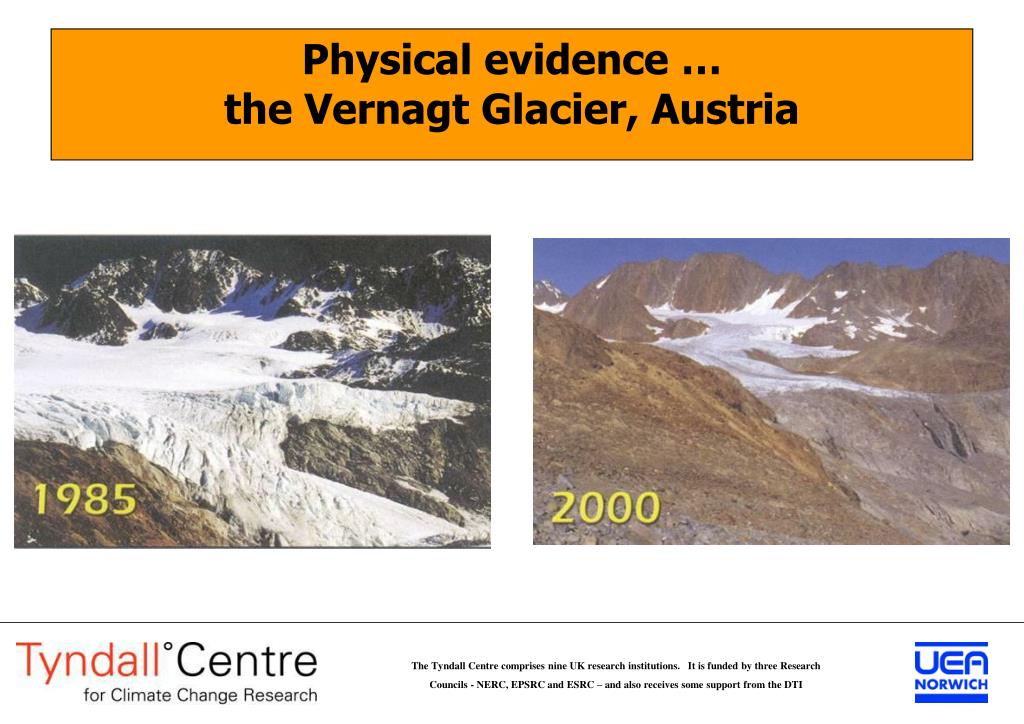 Physical evidence …
the Vernagt Glacier, Austria

1985

2000

Tyndall°Centre
for Climate Change Research

The Tyndall Centre comprises nine UK research institutions. It is funded by three Research Councils - NERC, EPSRC and ESRC – and also receives some support from the DTI

UEA
NORWICH